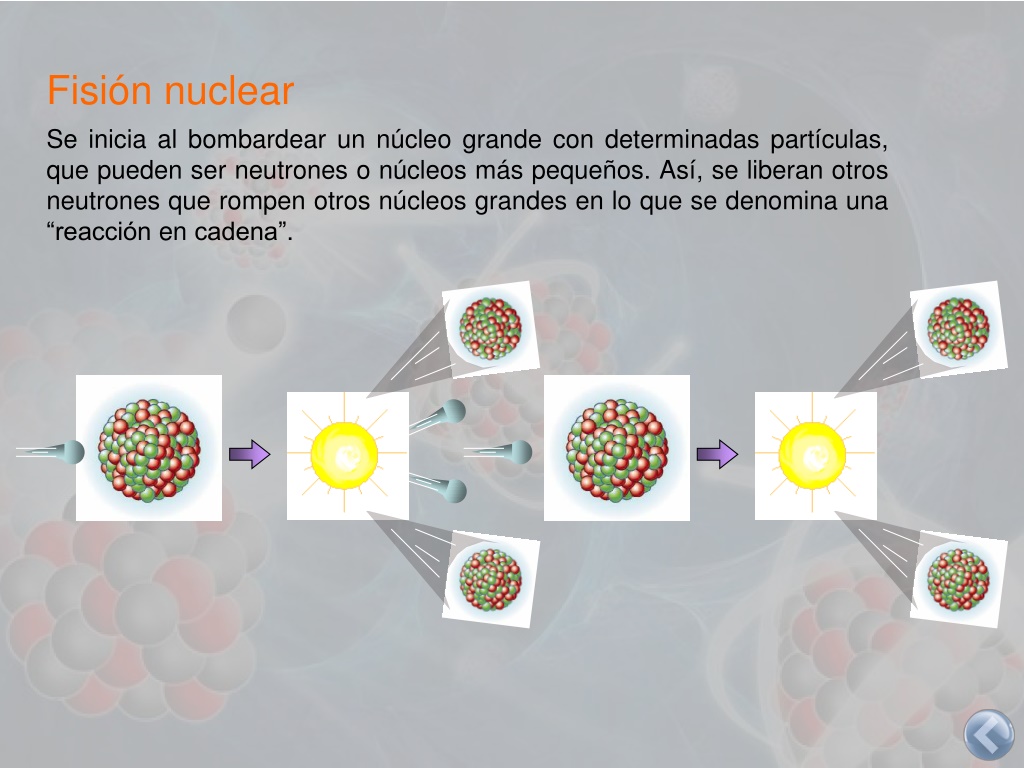 Fisión nuclear

Se inicia al bombardear un núcleo grande con determinadas partículas, que pueden ser neutrones o núcleos más pequeños. Así, se liberan otros neutrones que rompen otros núcleos grandes en lo que se denomina una “reacción en cadena”.